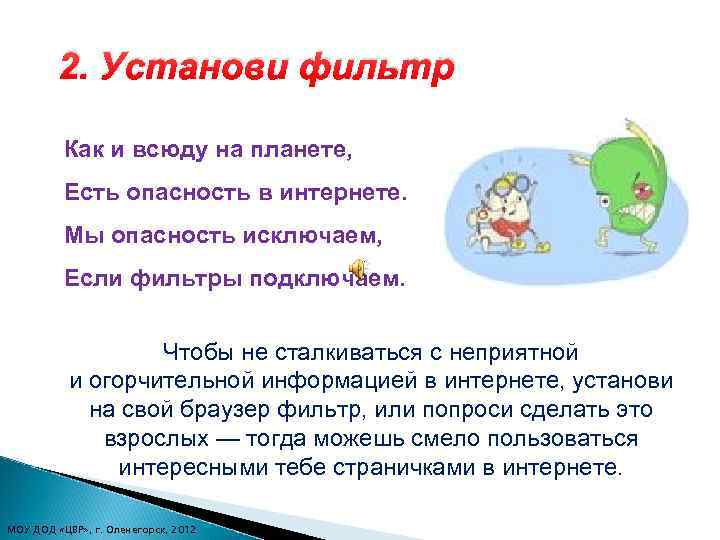 2. Установи фильтр

Как и всюду на планете,
Есть опасность в интернете.
Мы опасность исключаем,
Если фильтры подключаем.

Чтобы не сталкиваться с неприятной и огорчительной информацией в интернете, установи на свой браузер фильтр, или попроси сделать это взрослых — тогда можешь смело пользоваться интересными тебе страничками в интернете.

МОУ ДОД «ЦВР», г. Оленегорск, 2012